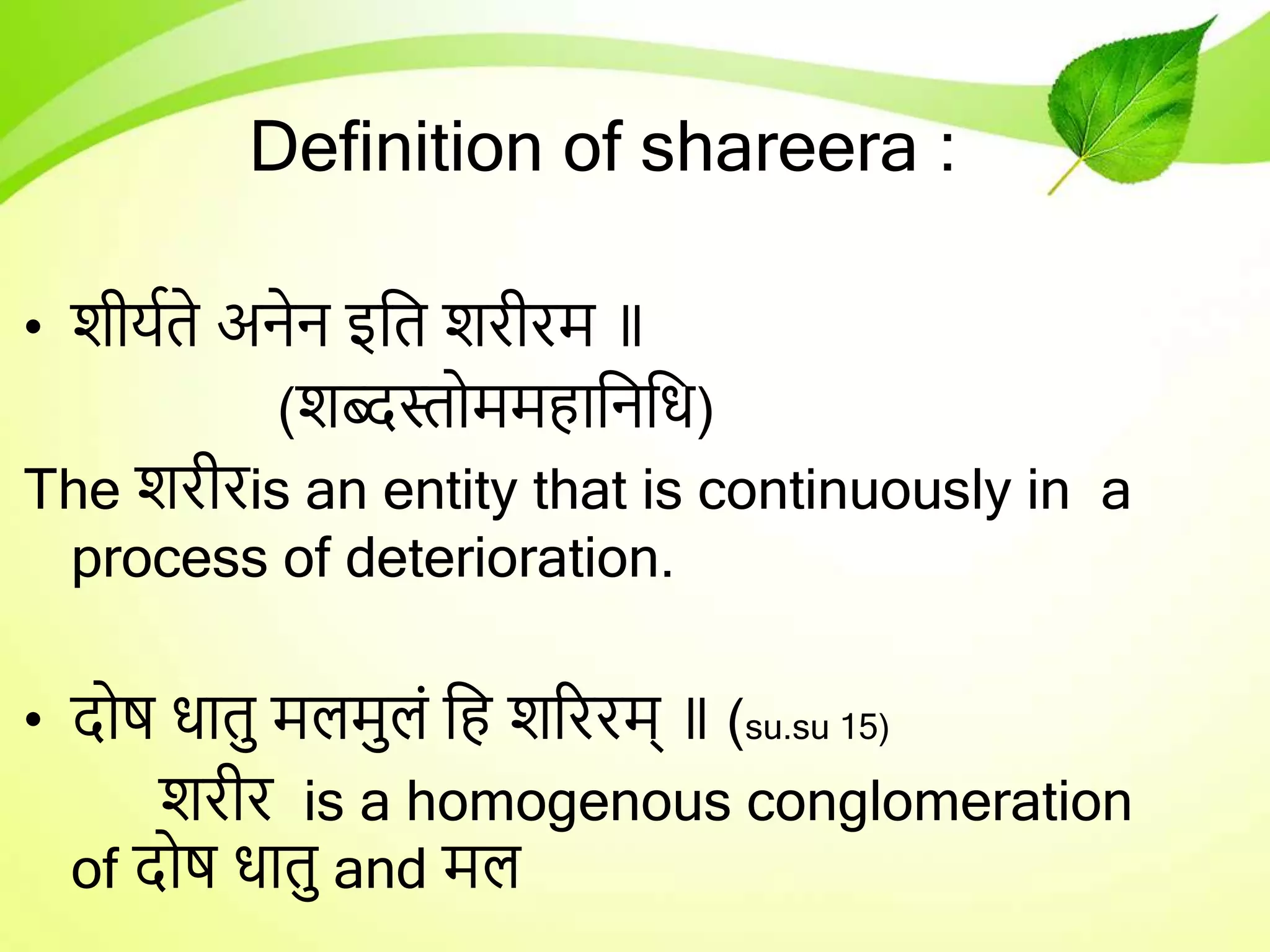 Definition of shareera :

• शीर्यते अनेन इति शरीरम ॥
(शब्दस्तोममहानिधि)

The शरीरis an entity that is continuously in a process of deterioration.

• दोष धातु मलमुलं हि शरिरम् ॥ (su.su 15)
शरीर is a homogenous conglomeration of दोष धातु and मल